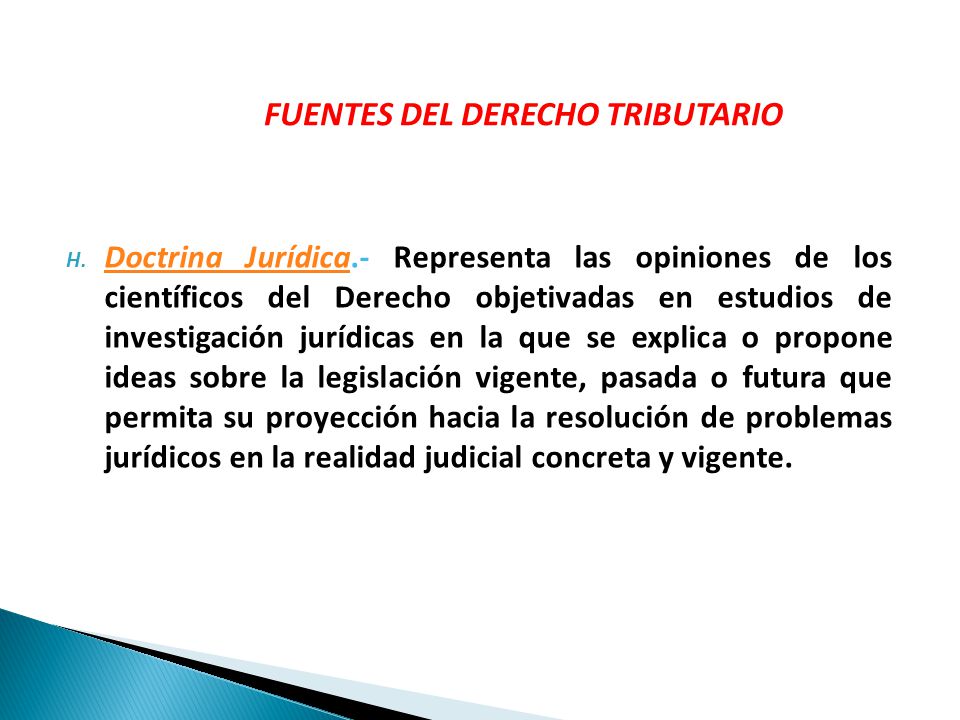 FUENTES DEL DERECHO TRIBUTARIO

H. Doctrina Jurídica.- Representa las opiniones de los científicos del Derecho objetivadas en estudios de investigación jurídicas en la que se explica o propone ideas sobre la legislación vigente, pasada o futura que permita su proyección hacia la resolución de problemas jurídicos en la realidad judicial concreta y vigente.